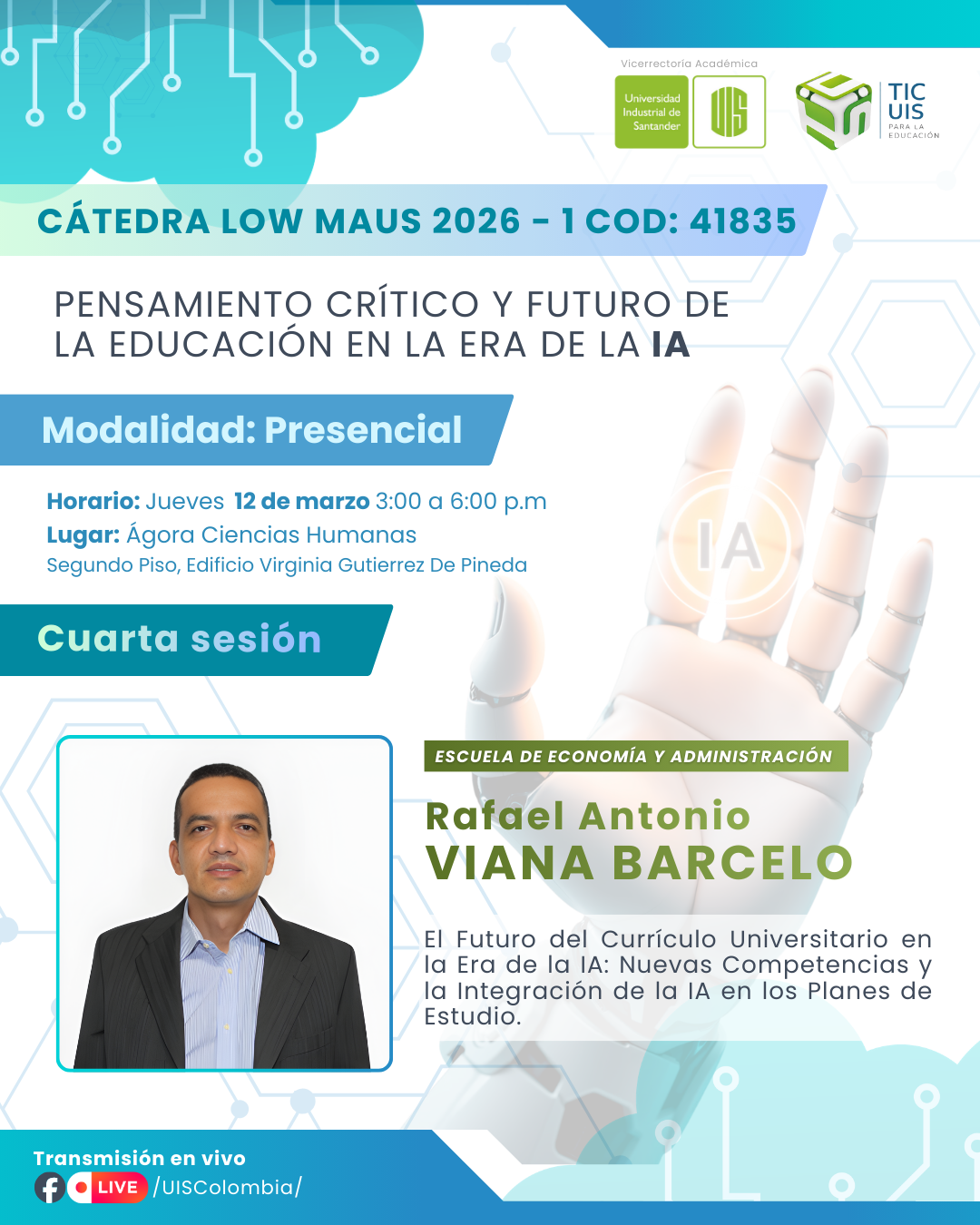 Vicerrectoría Académica

Universidad Industrial de Santander

UIS

TIC UIS PARA LA EDUCACIÓN

CÁTEDRA LOW MAUS 2026 - 1 COD: 41835

PENSAMIENTO CRÍTICO Y FUTURO DE LA EDUCACIÓN EN LA ERA DE LA IA

Modalidad: Presencial

Horario: Jueves 12 de marzo 3:00 a 6:00 p.m
Lugar: Ágora Ciencias Humanas
Segundo Piso, Edificio Virginia Gutierrez De Pineda

IA

Cuarta sesión

ESCUELA DE ECONOMÍA Y ADMINISTRACIÓN

Rafael Antonio
VIANA BARCELO

El Futuro del Currículo Universitario en la Era de la IA: Nuevas Competencias y la Integración de la IA en los Planes de Estudio.

Transmisión en vivo

LIVE /UISColombia/